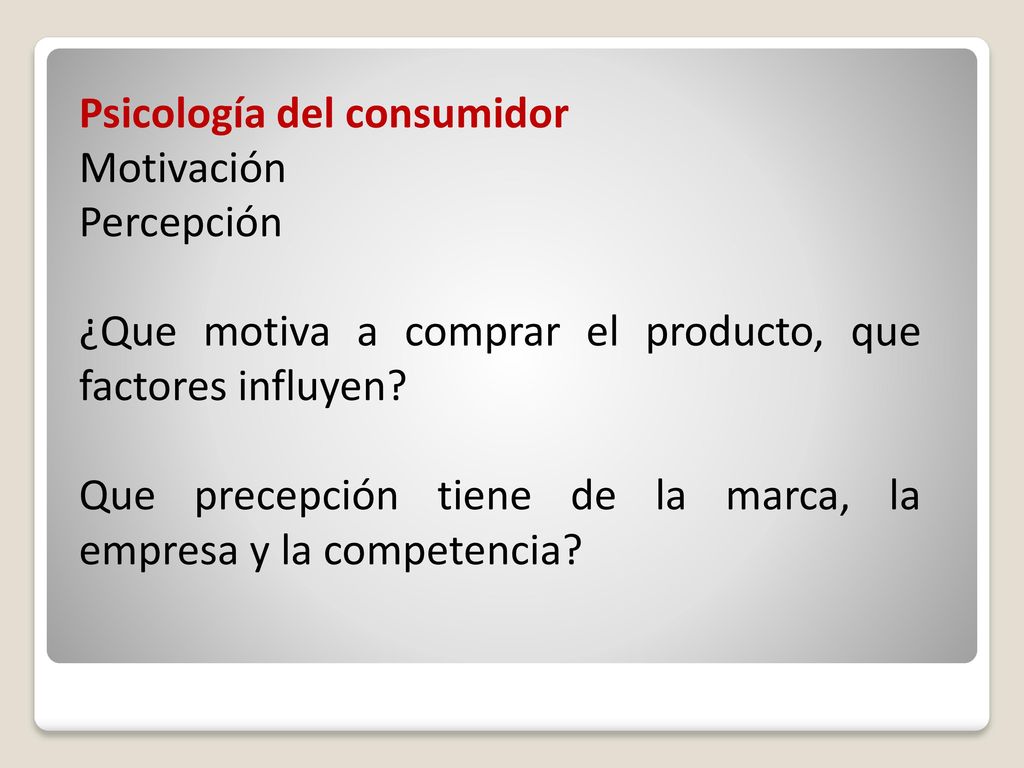 Psicología del consumidor
Motivación
Percepción

¿Que motiva a comprar el producto, que factores influyen?

Que precepción tiene de la marca, la empresa y la competencia?